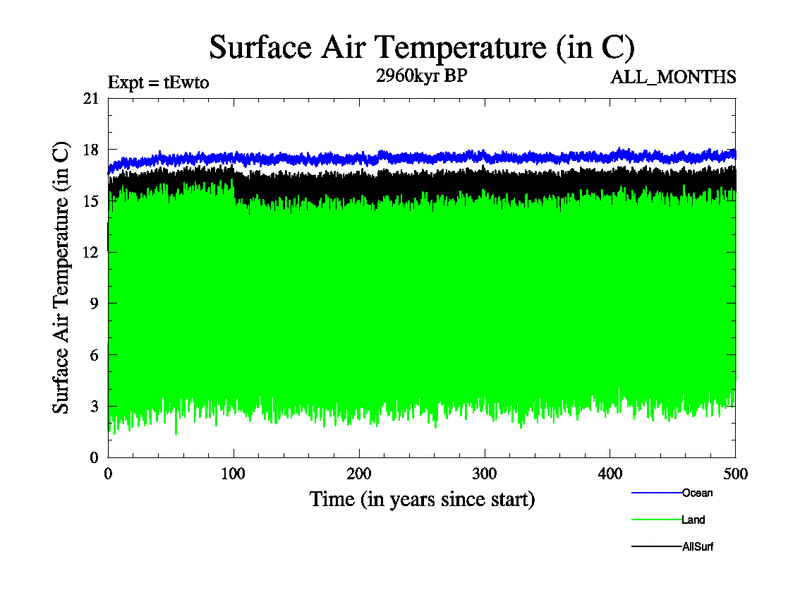 Surface Air Temperature (in C)

Expt = tEwto

2960kyr BP

ALL_MONTHS

Surface Air Temperature (in C)

21
18
15
12
9
6
3
0

0
100
200
300
400
500

Time (in years since start)

Ocean
Land
AllSurf